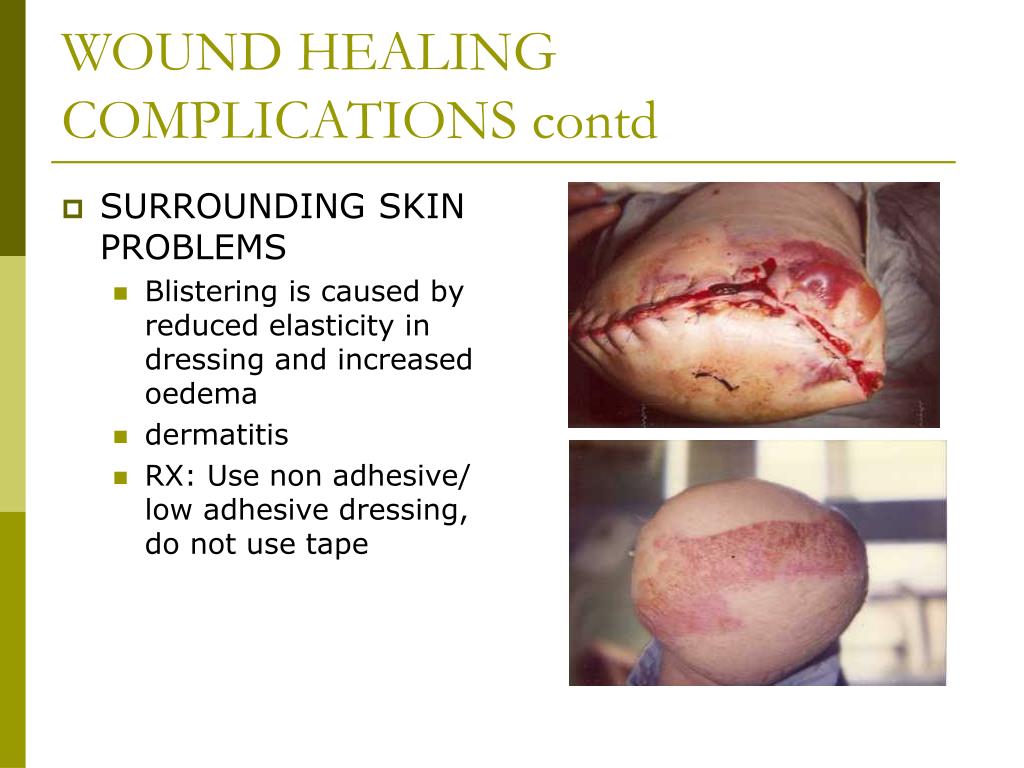 WOUND HEALING COMPLICATIONS contd

SURROUNDING SKIN PROBLEMS

Blistering is caused by reduced elasticity in dressing and increased oedema

dermatitis

RX: Use non adhesive/ low adhesive dressing, do not use tape